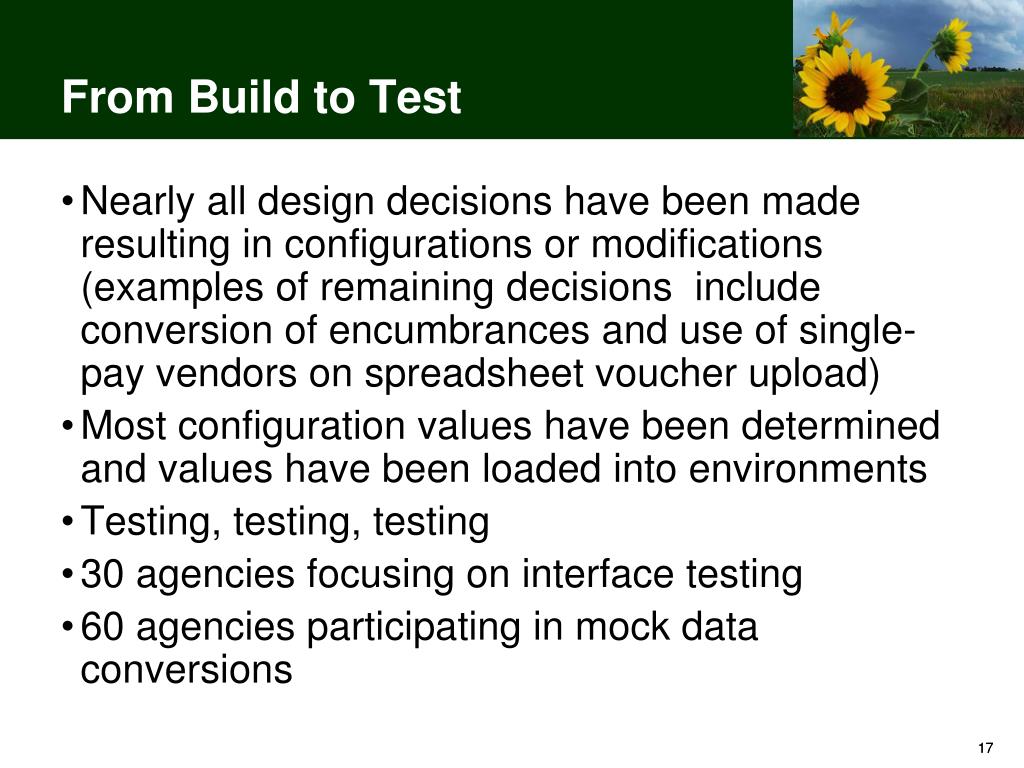 From Build to Test

• Nearly all design decisions have been made resulting in configurations or modifications (examples of remaining decisions include conversion of encumbrances and use of single-pay vendors on spreadsheet voucher upload)
• Most configuration values have been determined and values have been loaded into environments
• Testing, testing, testing
• 30 agencies focusing on interface testing
• 60 agencies participating in mock data conversions

17